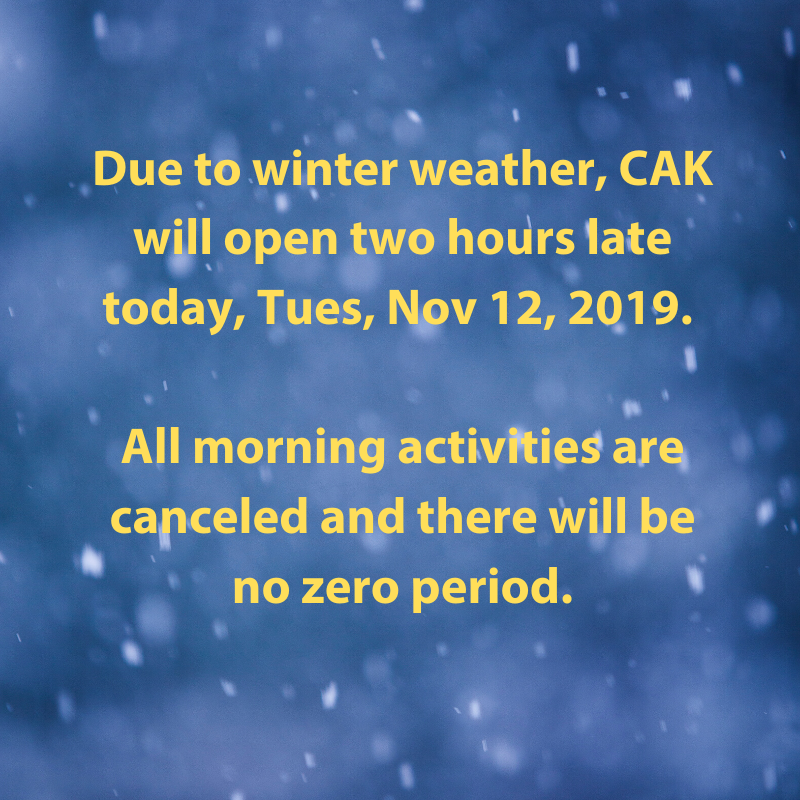 Due to winter weather, CAK will open two hours late today, Tues, Nov 12, 2019.

All morning activities are canceled and there will be no zero period.